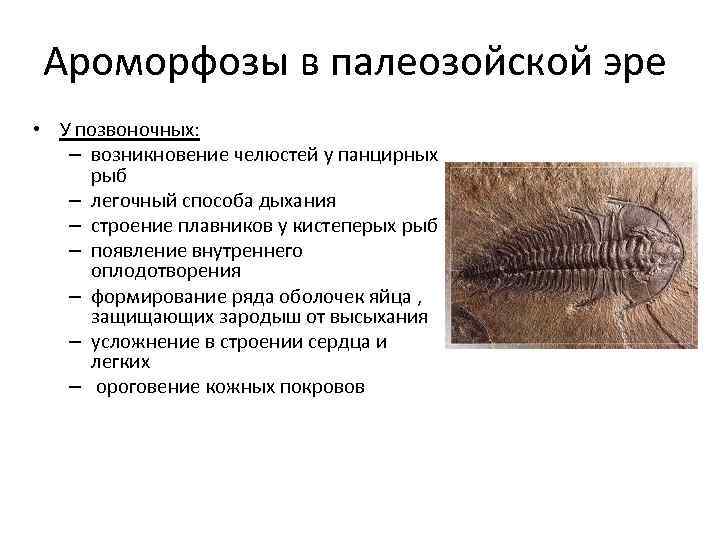 Ароморфозы в палеозойской эре

• У позвоночных:
– возникновение челюстей у панцирных рыб
– легочный способа дыхания
– строение плавников у кистеперых рыб
– появление внутреннего оплодотворения
– формирование ряда оболочек яйца , защищающих зародыш от высыхания
– усложнение в строении сердца и легких
– ороговение кожных покровов